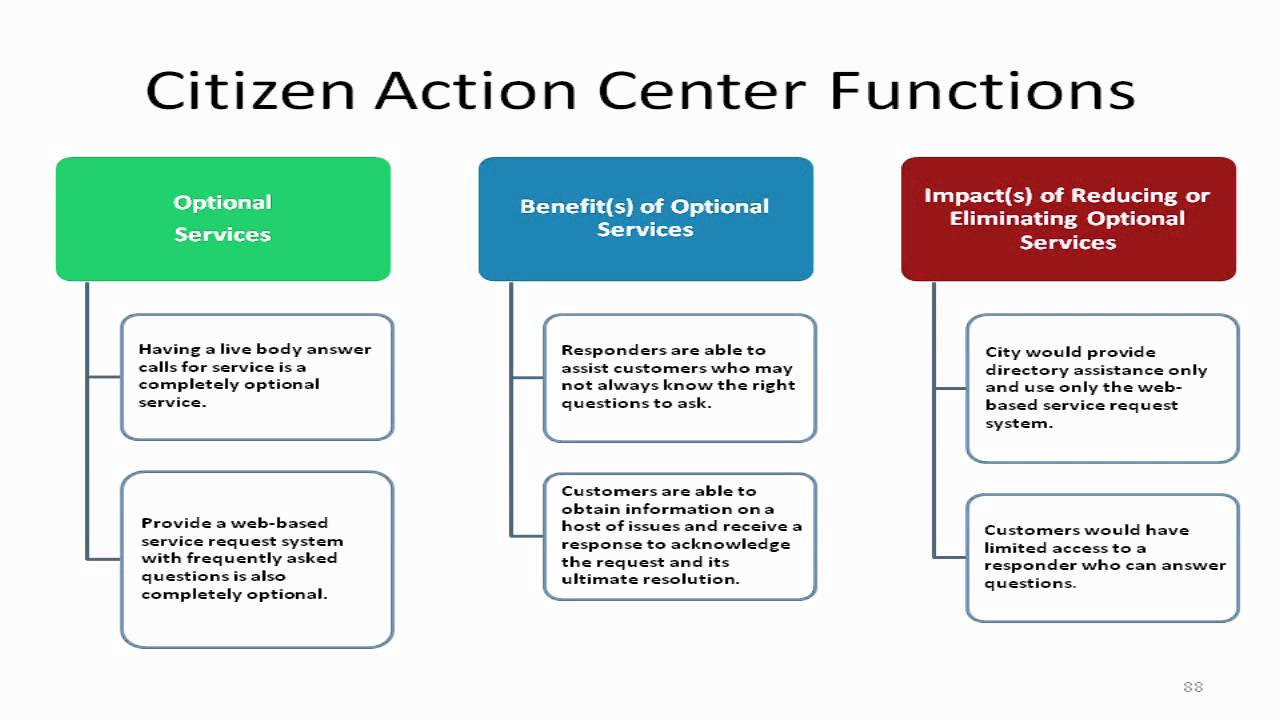 Citizen Action Center Functions

Optional Services

Having a live body answer calls for service is a completely optional service.

Provide a web-based service request system with frequently asked questions is also completely optional.

Benefit(s) of Optional Services

Responders are able to assist customers who may not always know the right questions to ask.

Customers are able to obtain information on a host of issues and receive a response to acknowledge the request and its ultimate resolution.

Impact(s) of Reducing or Eliminating Optional Services

City would provide directory assistance only and use only the web-based service request system.

Customers would have limited access to a responder who can answer questions.

88